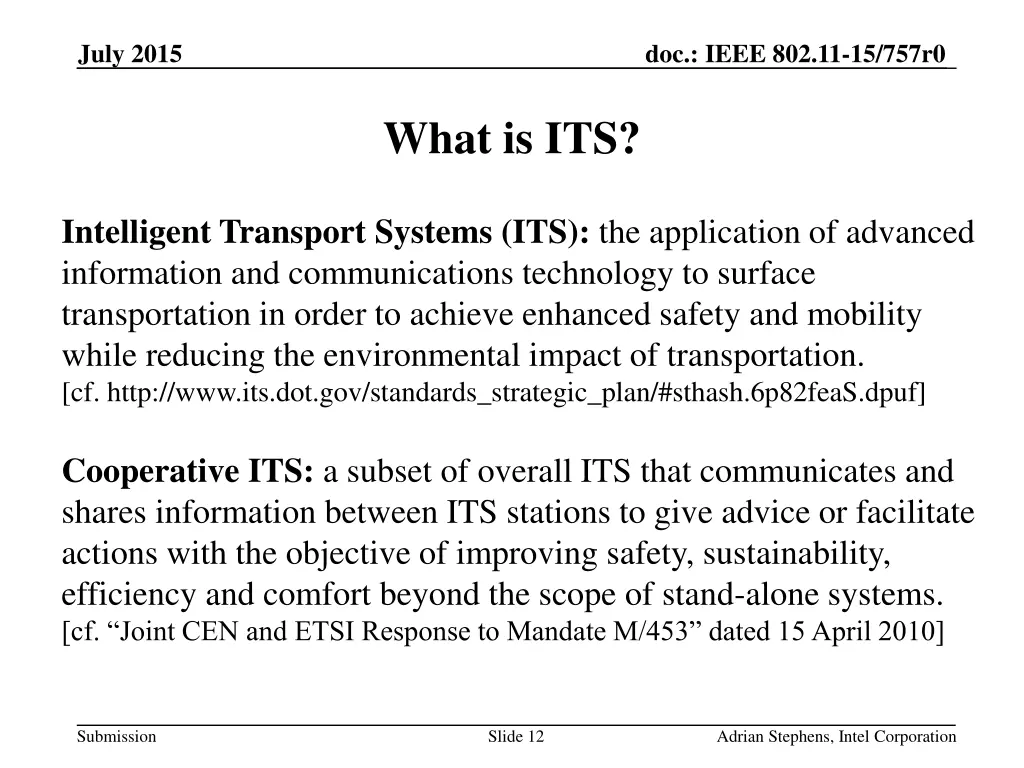 July 2015

doc.: IEEE 802.11-15/757r0

What is ITS?

Intelligent Transport Systems (ITS): the application of advanced information and communications technology to surface transportation in order to achieve enhanced safety and mobility while reducing the environmental impact of transportation.
[cf. http://www.its.dot.gov/standards_strategic_plan/#sthash.6p82feaS.dpuf]

Cooperative ITS: a subset of overall ITS that communicates and shares information between ITS stations to give advice or facilitate actions with the objective of improving safety, sustainability, efficiency and comfort beyond the scope of stand-alone systems.
[cf. “Joint CEN and ETSI Response to Mandate M/453” dated 15 April 2010]

Submission

Slide 12

Adrian Stephens, Intel Corporation